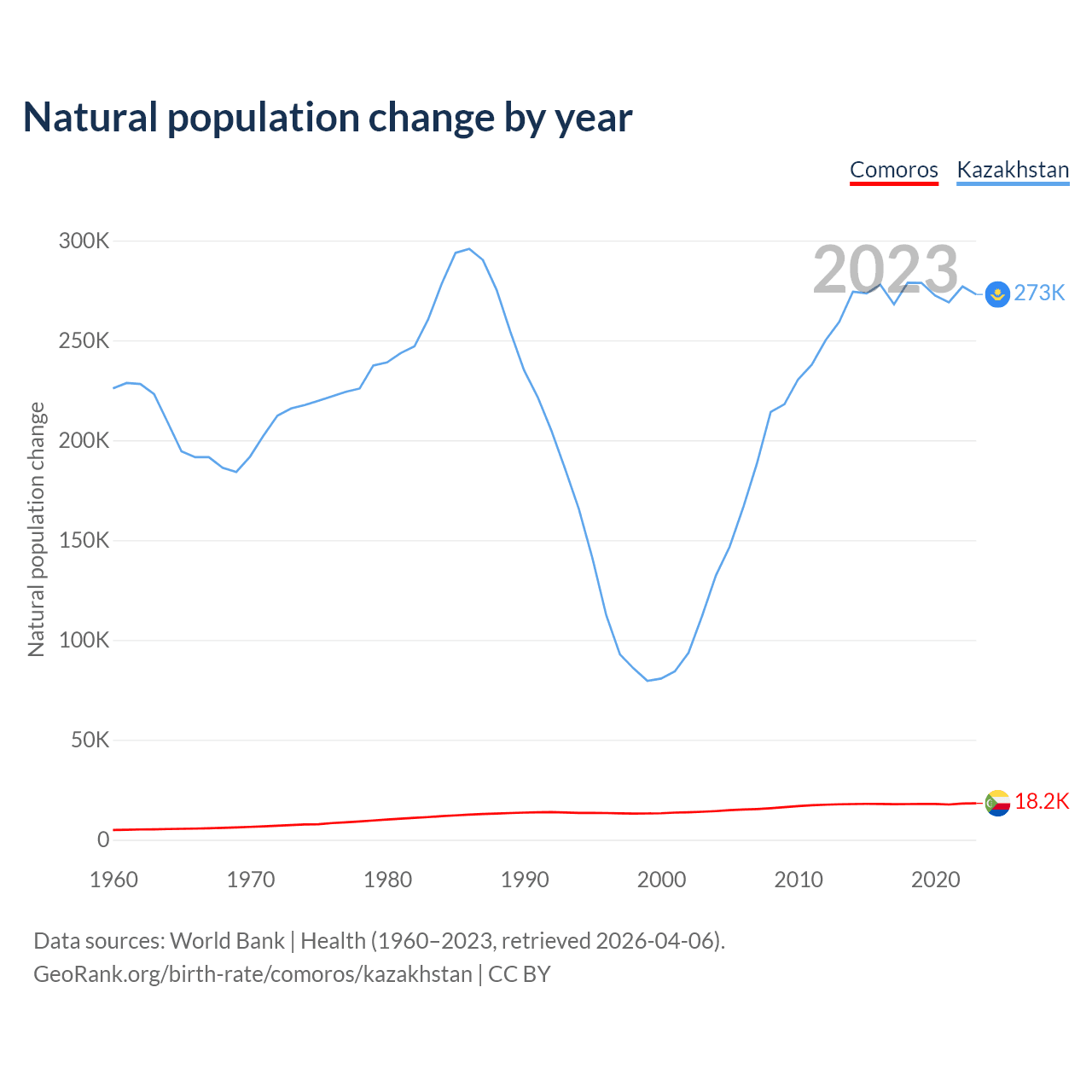 Natural population change by year

Comoros Kazakhstan

2023

Natural population change

300K
250K
200K
150K
100K
50K
0

273K
18.2K

1960 1970 1980 1990 2000 2010 2020

Data sources: World Bank | Health (1960–2023, retrieved 2026-04-06).
GeoRank.org/birth-rate/comoros/kazakhstan | CC BY